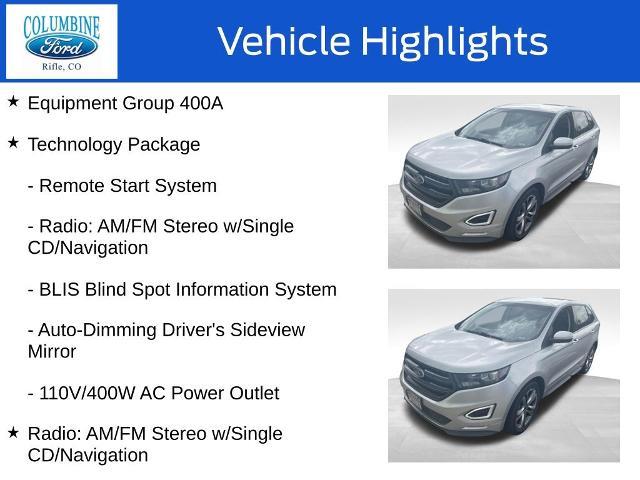 COLUMBINE
Ford
Rifle, CO

Vehicle Highlights

★ Equipment Group 400A

★ Technology Package

- Remote Start System

- Radio: AM/FM Stereo w/Single CD/Navigation

- BLIS Blind Spot Information System

- Auto-Dimming Driver's Sideview Mirror

- 110V/400W AC Power Outlet

★ Radio: AM/FM Stereo w/Single CD/Navigation